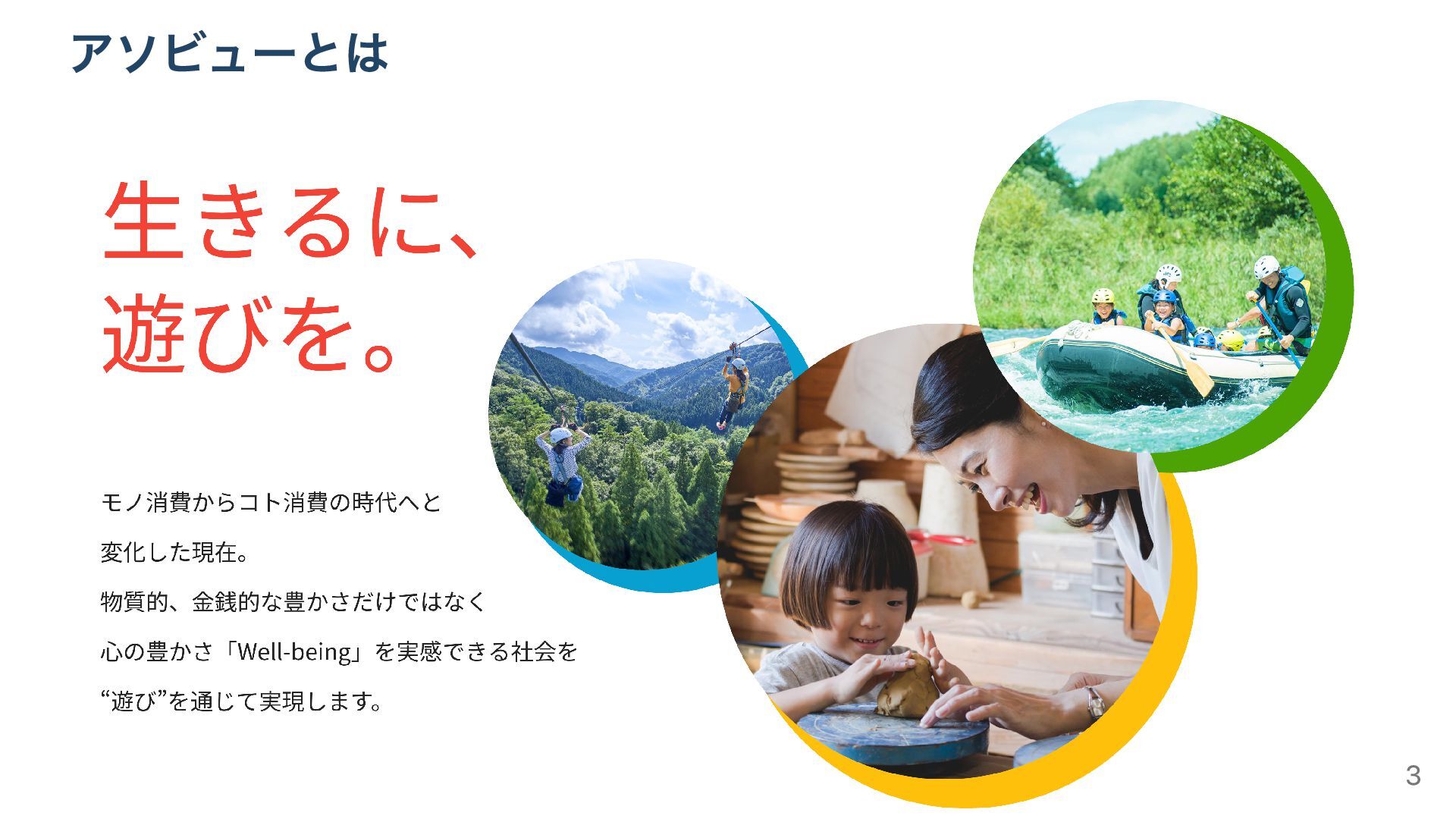 アソビューとは

生きるに、
遊びを。

モノ消費からコト消費の時代へと
変化した現在。
物質的、金銭的な豊かさだけではなく
心の豊かさ「Well-being」を実感できる社会を
“遊び”を通じて実現します。

3